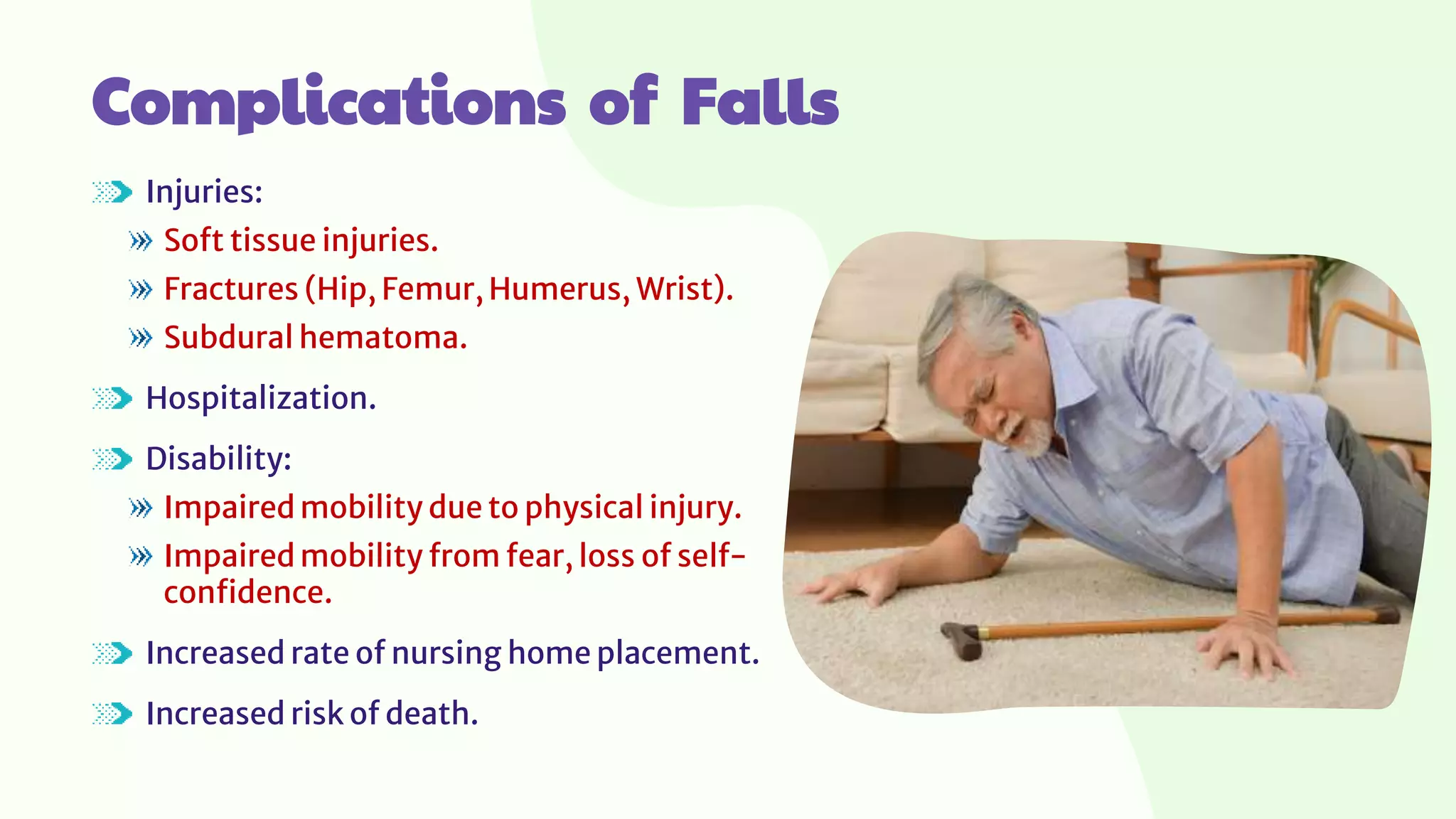 Complications of Falls

Injuries:

Soft tissue injuries.

Fractures (Hip, Femur, Humerus, Wrist).

Subdural hematoma.

Hospitalization.

Disability:

Impaired mobility due to physical injury.

Impaired mobility from fear, loss of self-confidence.

Increased rate of nursing home placement.

Increased risk of death.